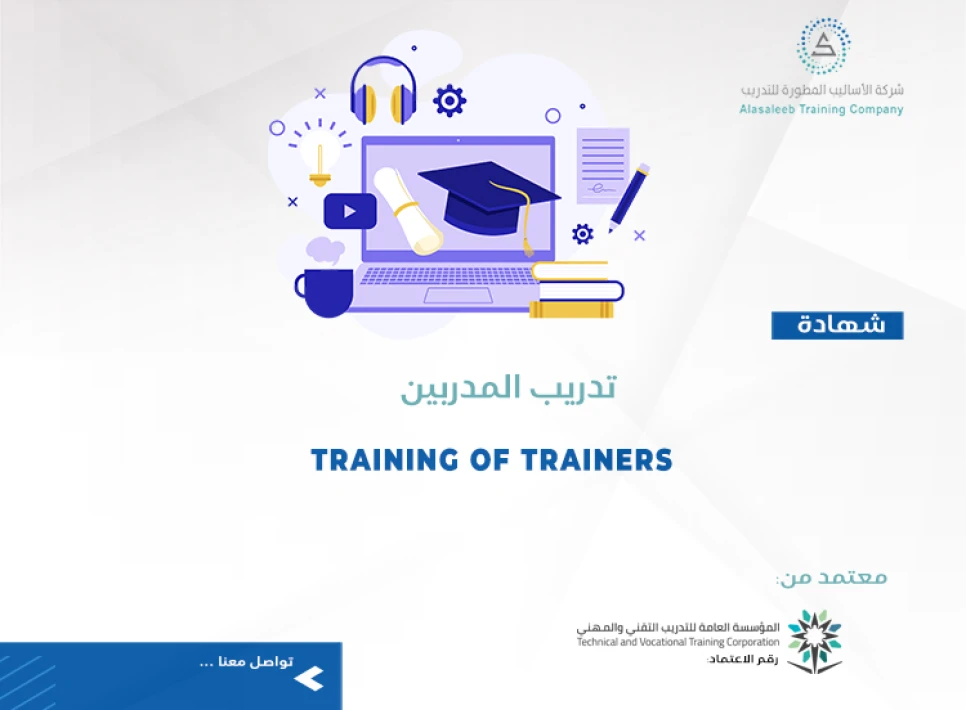 شركة الأساليب المطورة للتدريب
Alasaleeb Training Company

شهادة

تدريب المدربين

TRAINING OF TRAINERS

معتمد من:

المؤسسة العامة للتدريب التقني والمهني
Technical and Vocational Training Corporation
رقم الاعتماد:

تواصل معنا ...